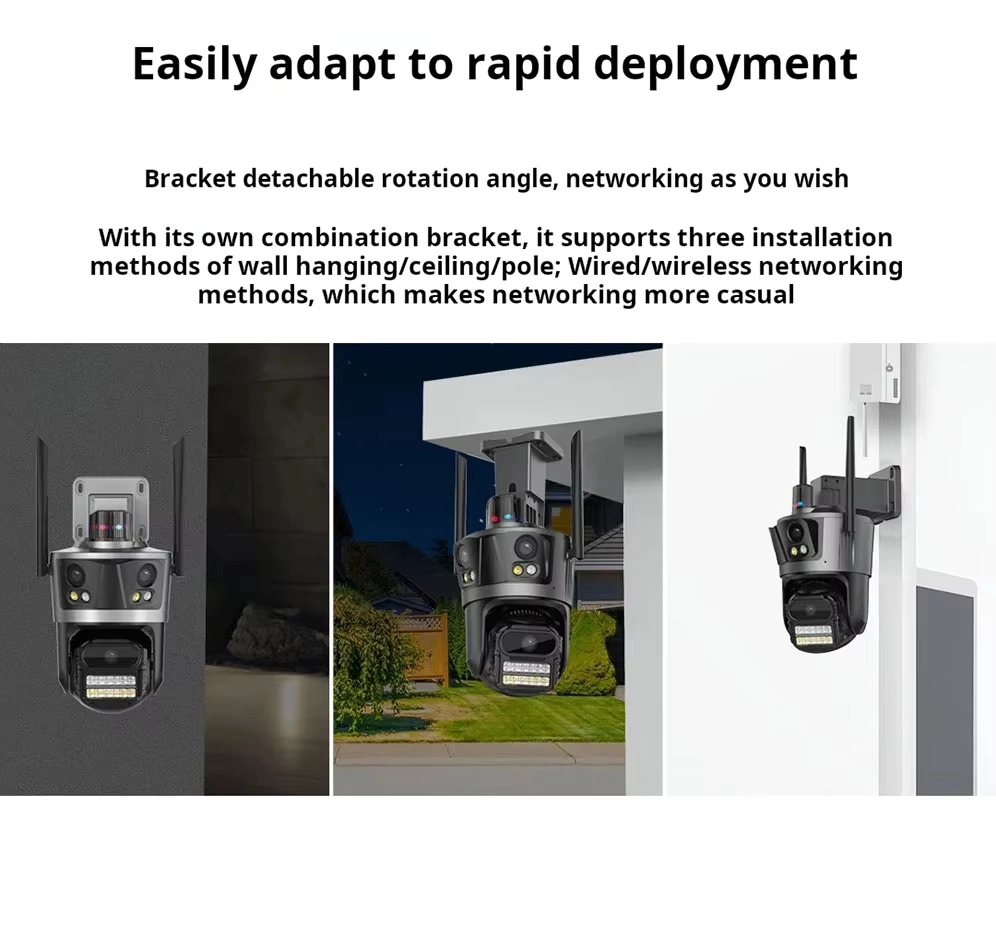 Easily adapt to rapid deployment

Bracket detachable rotation angle, networking as you wish

With its own combination bracket, it supports three installation methods of wall hanging/ceiling/pole; Wired/wireless networking methods, which makes networking more casual